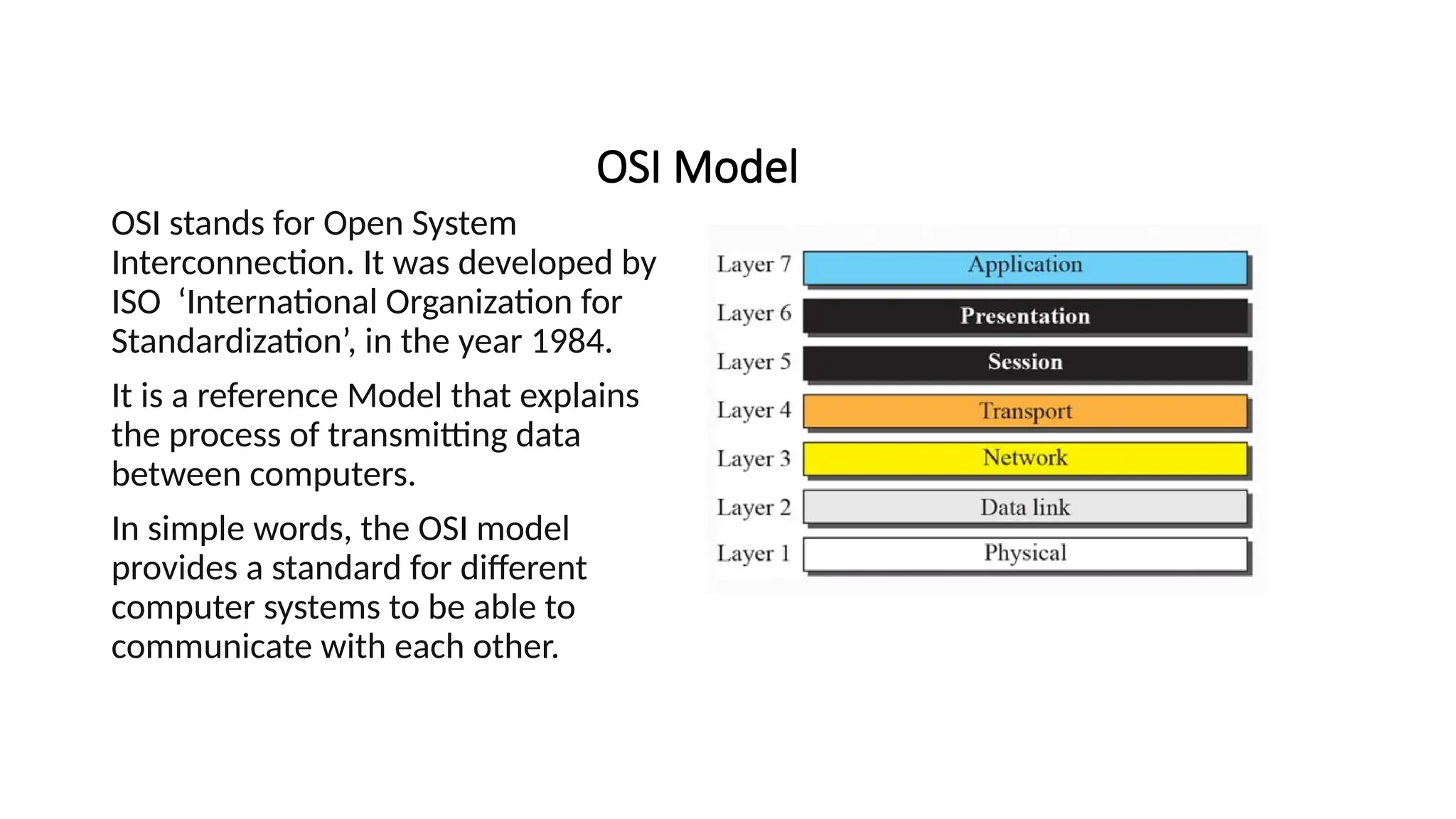 OSI Model

OSI stands for Open System Interconnection. It was developed by ISO ‘International Organization for Standardization’, in the year 1984.

It is a reference Model that explains the process of transmitting data between computers.

In simple words, the OSI model provides a standard for different computer systems to be able to communicate with each other.

Layer 7 Application
Layer 6 Presentation
Layer 5 Session
Layer 4 Transport
Layer 3 Network
Layer 2 Data link
Layer 1 Physical